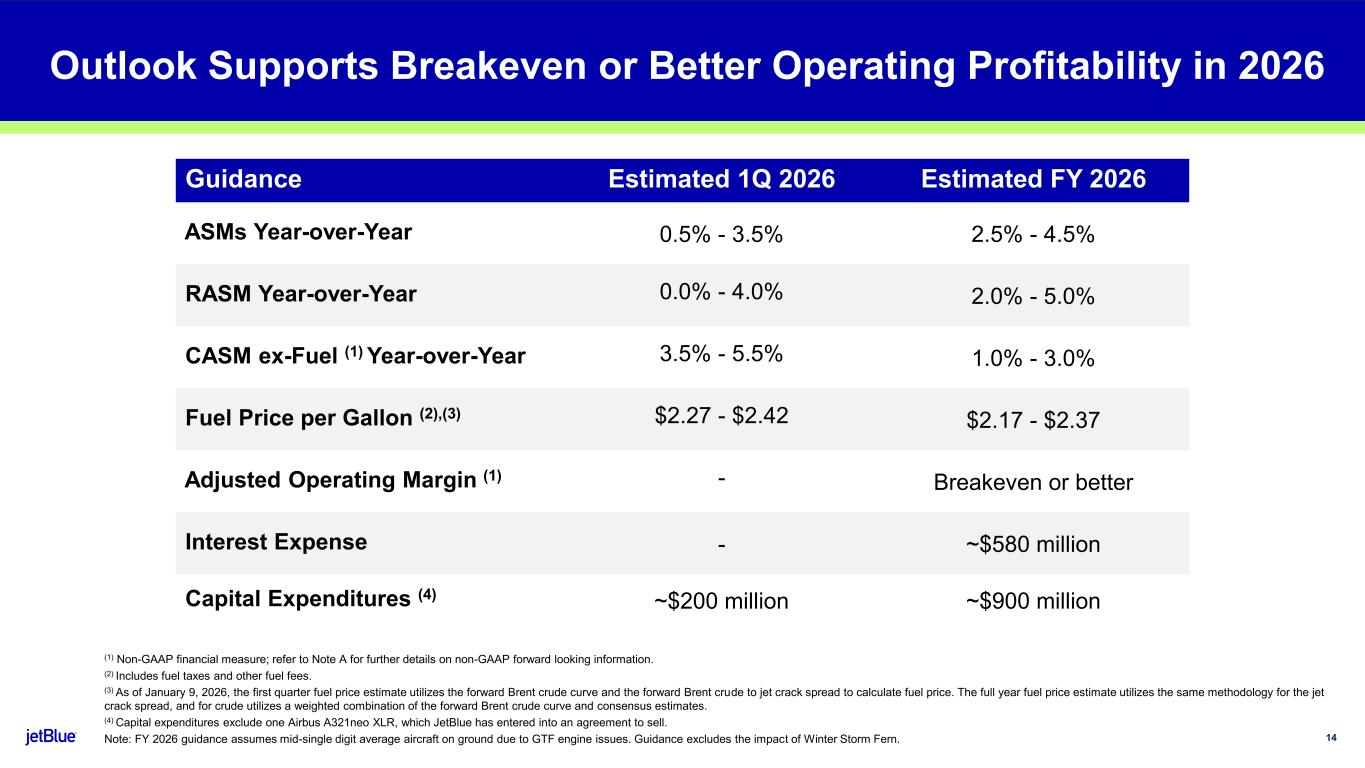 Outlook Supports Breakeven or Better Operating Profitability in 2026

| Guidance | Estimated 1Q 2026 | Estimated FY 2026 |
|---|---|---|
| ASMs Year-over-Year | 0.5% - 3.5% | 2.5% - 4.5% |
| RASM Year-over-Year | 0.0% - 4.0% | 2.0% - 5.0% |
| CASM ex-Fuel $^{(1)}$ Year-over-Year | 3.5% - 5.5% | 1.0% - 3.0% |
| Fuel Price per Gallon $^{(2),(3)}$ | \$2.27 - \$2.42 | \$2.17 - \$2.37 |
| Adjusted Operating Margin $^{(1)}$ | - | Breakeven or better |
| Interest Expense | - | ~\$580 million |
| Capital Expenditures $^{(4)}$ | ~\$200 million | ~\$900 million |

$^{(1)}$ Non-GAAP financial measure; refer to Note A for further details on non-GAAP forward looking information.
$^{(2)}$ Includes fuel taxes and other fuel fees.
$^{(3)}$ As of January 9, 2026, the first quarter fuel price estimate utilizes the forward Brent crude curve and the forward Brent crude to jet crack spread to calculate fuel price. The full year fuel price estimate utilizes the same methodology for the jet crack spread, and for crude utilizes a weighted combination of the forward Brent crude curve and consensus estimates.
$^{(4)}$ Capital expenditures exclude one Airbus A321neo XLR, which JetBlue has entered into an agreement to sell.
Note: FY 2026 guidance assumes mid-single digit average aircraft on ground due to GTF engine issues. Guidance excludes the impact of Winter Storm Fern.

jetBlue

14